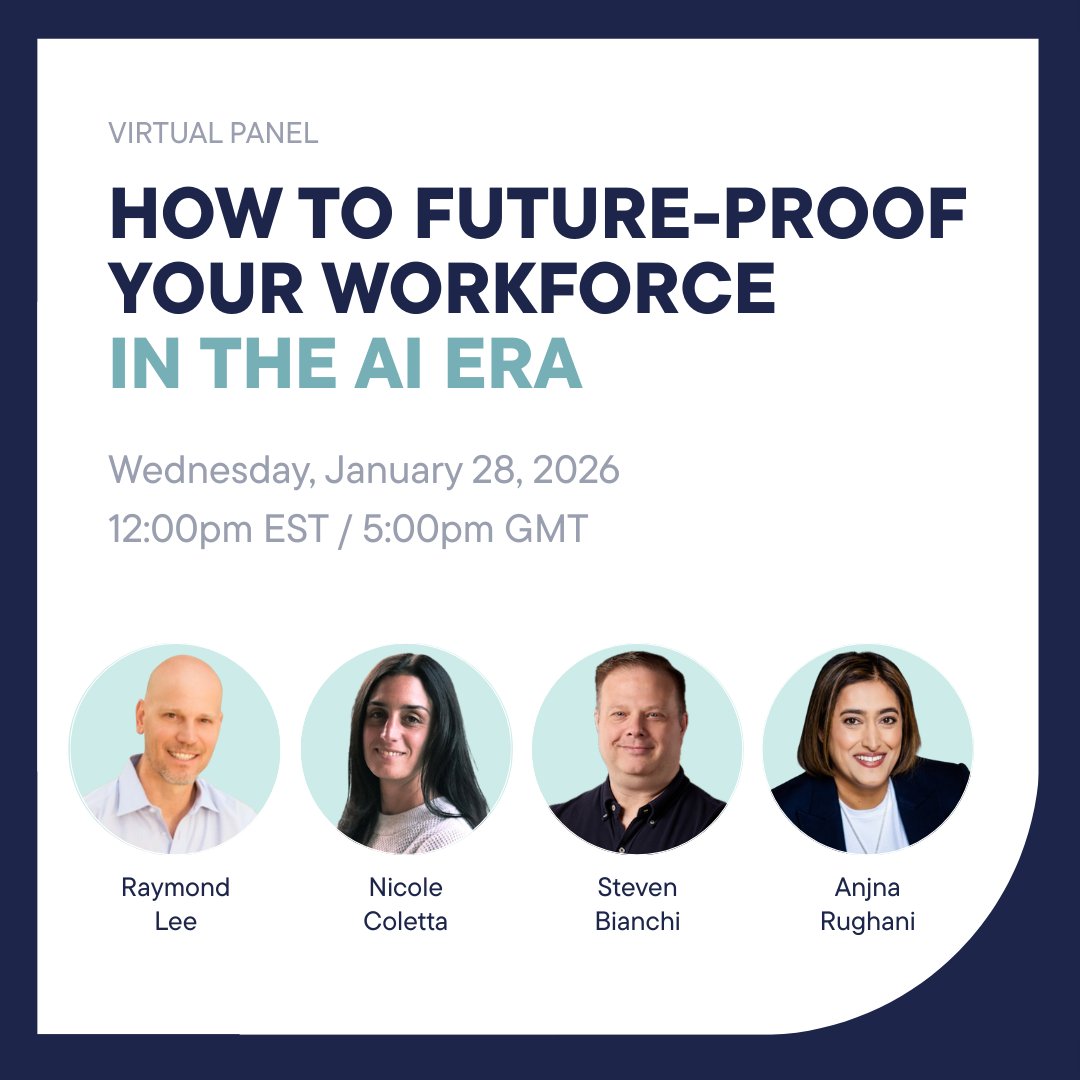 VIRTUAL PANEL

HOW TO FUTURE-PROOF YOUR WORKFORCE IN THE AI ERA

Wednesday, January 28, 2026
12:00pm EST / 5:00pm GMT

Raymond Lee

Nicole Coletta

Steven Bianchi

Anjna Rughani